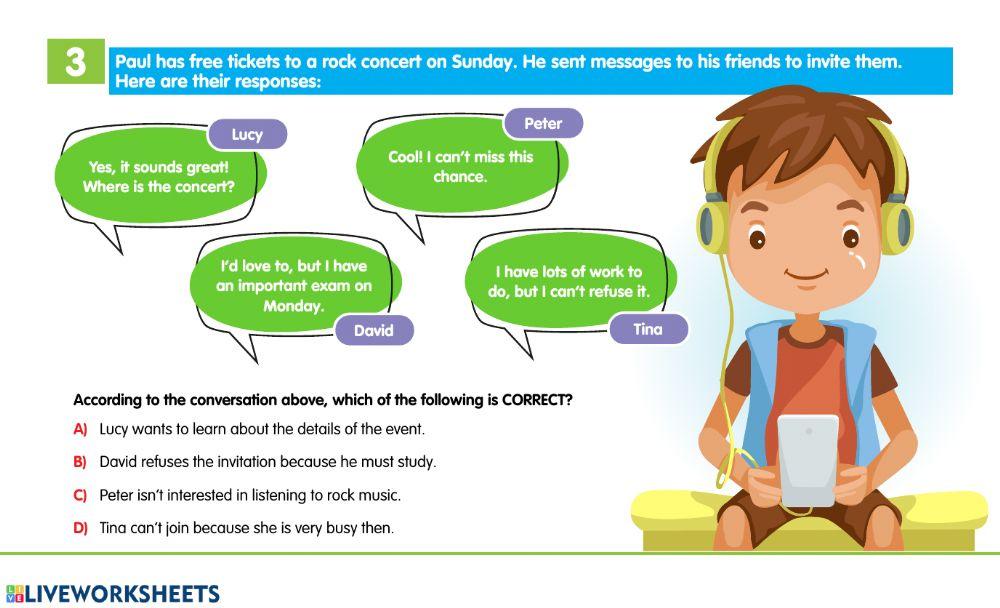 3

Paul has free tickets to a rock concert on Sunday. He sent messages to his friends to invite them. Here are their responses:

Lucy
Yes, it sounds great! Where is the concert?

Peter
Cool! I can't miss this chance.

I'd love to, but I have an important exam on Monday.
David

I have lots of work to do, but I can't refuse it.
Tina

According to the conversation above, which of the following is CORRECT?

A) Lucy wants to learn about the details of the event.

B) David refuses the invitation because he must study.

C) Peter isn't interested in listening to rock music.

D) Tina can't join because she is very busy then.

LIVEWORKSHEETS